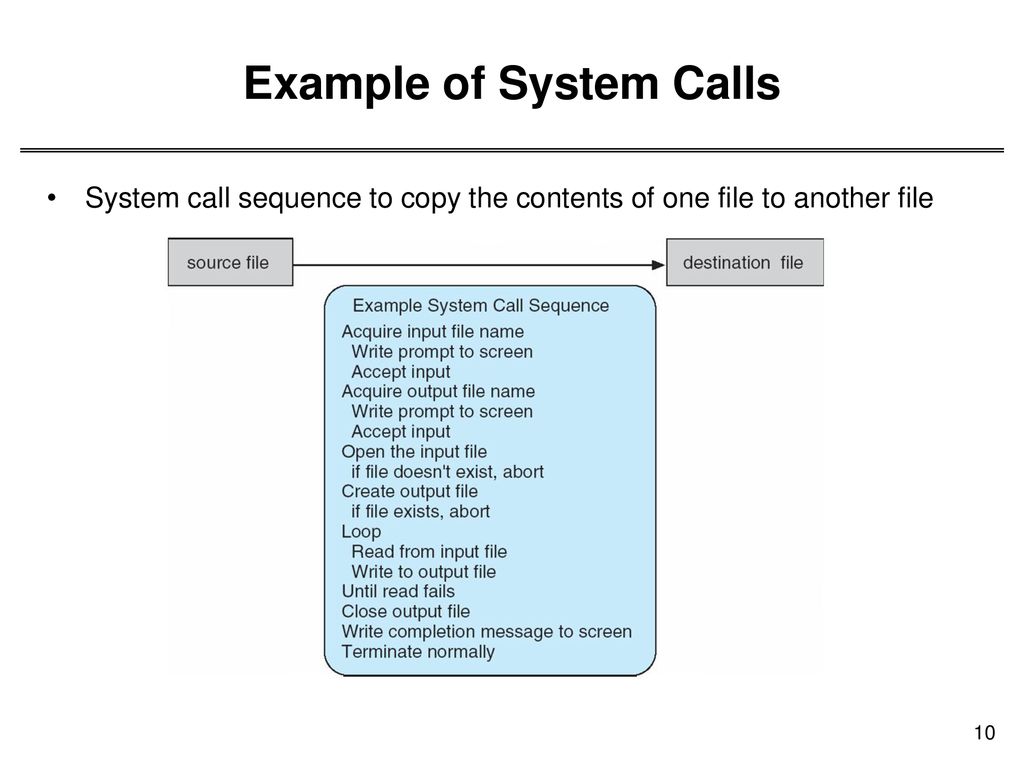 Example of System Calls

• System call sequence to copy the contents of one file to another file

source file

destination file

Example System Call Sequence
Acquire input file name
Write prompt to screen
Accept input
Acquire output file name
Write prompt to screen
Accept input
Open the input file
if file doesn't exist, abort
Create output file
if file exists, abort
Loop
Read from input file
Write to output file
Until read fails
Close output file
Write completion message to screen
Terminate normally

10